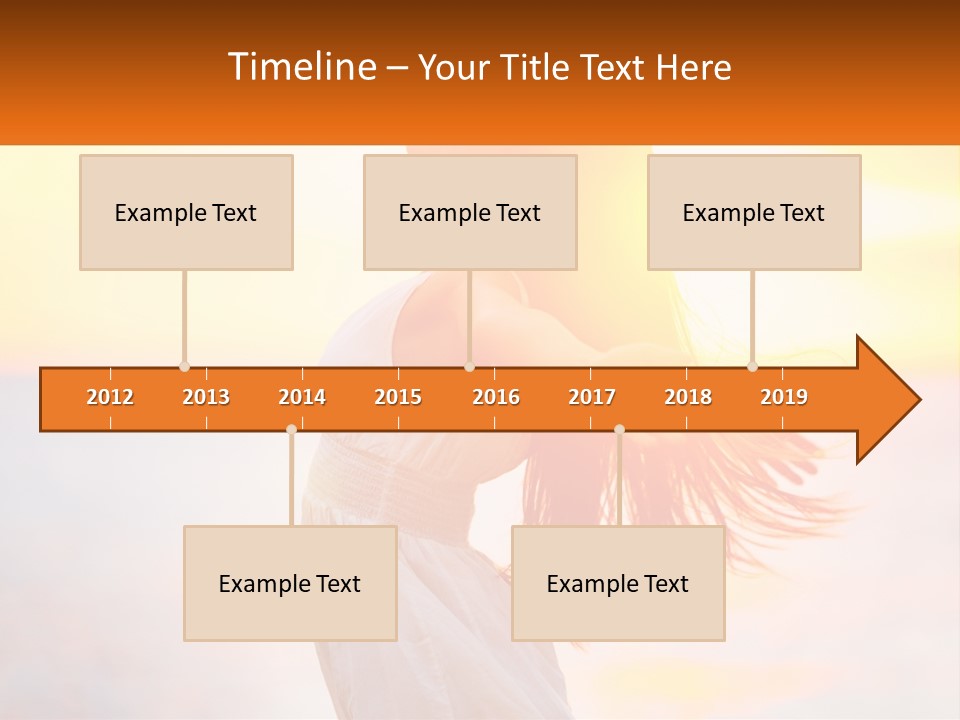 Timeline – Your Title Text Here

Example Text

Example Text

Example Text

2012 2013 2014 2015 2016 2017 2018 2019

Example Text

Example Text